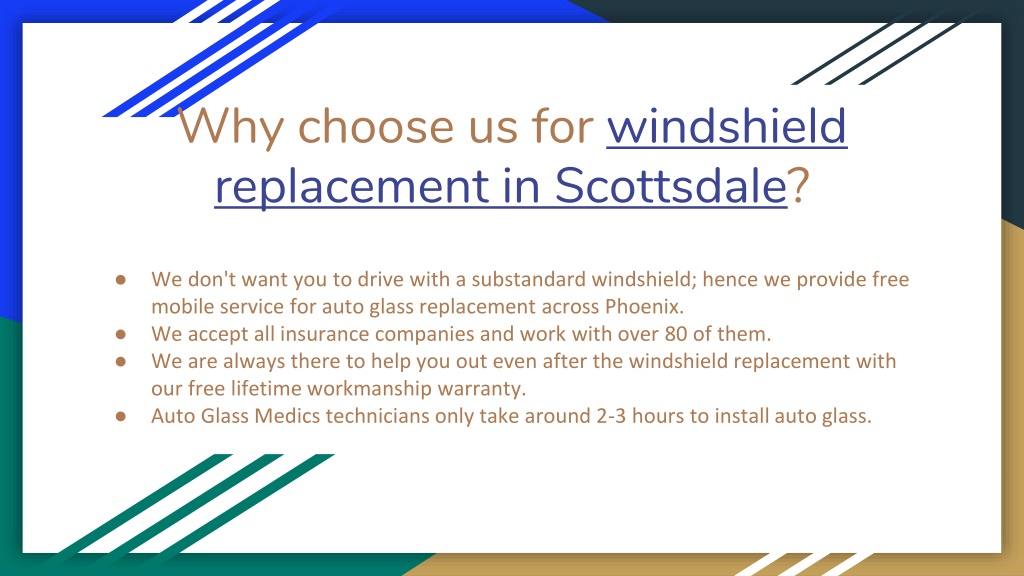 Why choose us for windshield replacement in Scottsdale?

● We don't want you to drive with a substandard windshield; hence we provide free mobile service for auto glass replacement across Phoenix.
● We accept all insurance companies and work with over 80 of them.
● We are always there to help you out even after the windshield replacement with our free lifetime workmanship warranty.
● Auto Glass Medics technicians only take around 2-3 hours to install auto glass.